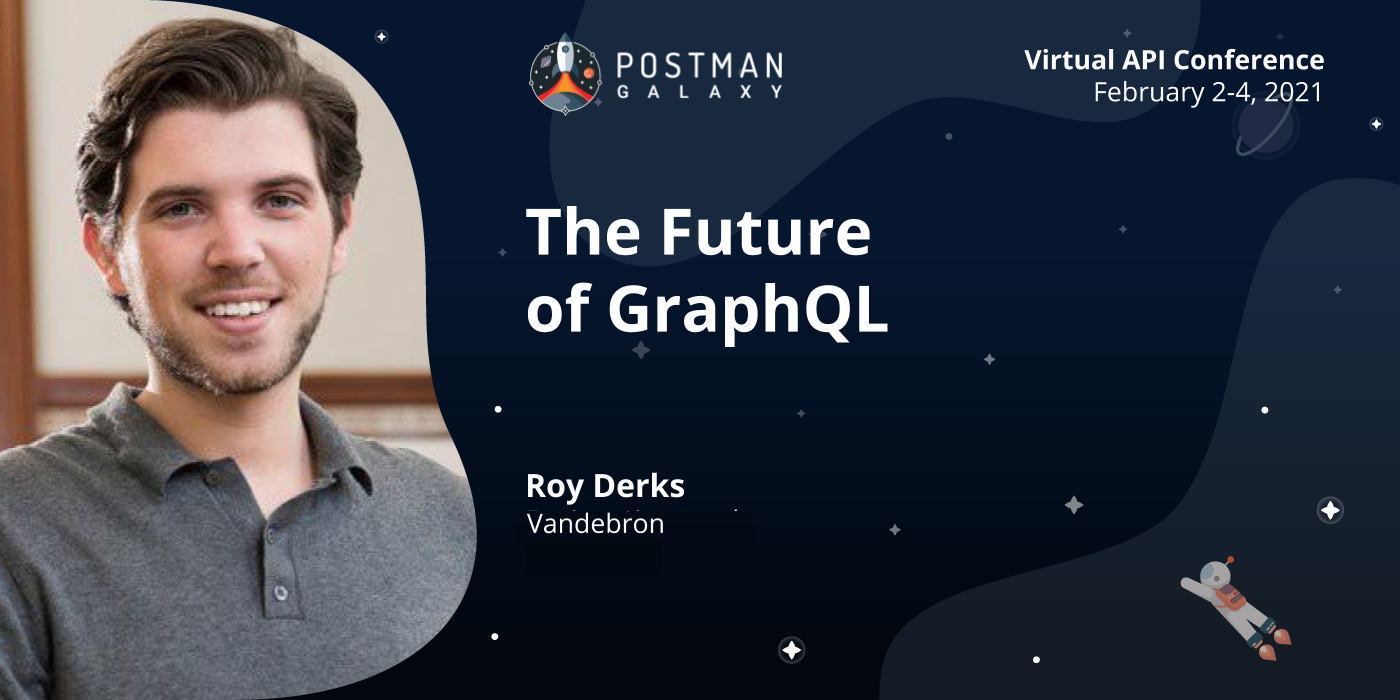 POSTMAN
GALAXY

Virtual API Conference
February 2-4, 2021

The Future of GraphQL

Roy Derks
Vandebron